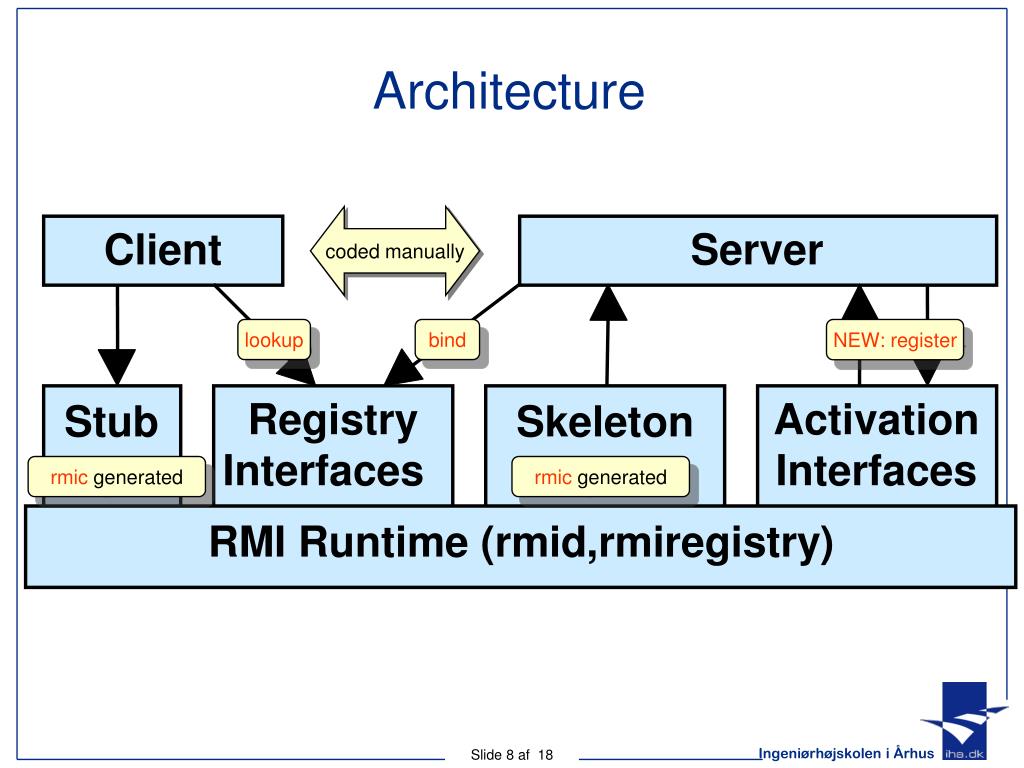 Architecture

Client

coded manually

Server

lookup

bind

NEW: register

Stub

rmic generated

Registry Interfaces

Skeleton

rmic generated

Activation Interfaces

RMI Runtime (rmid,rmiregistry)

Slide 8 af 18

Ingeniørhøjskolen i Århus

iha.dk